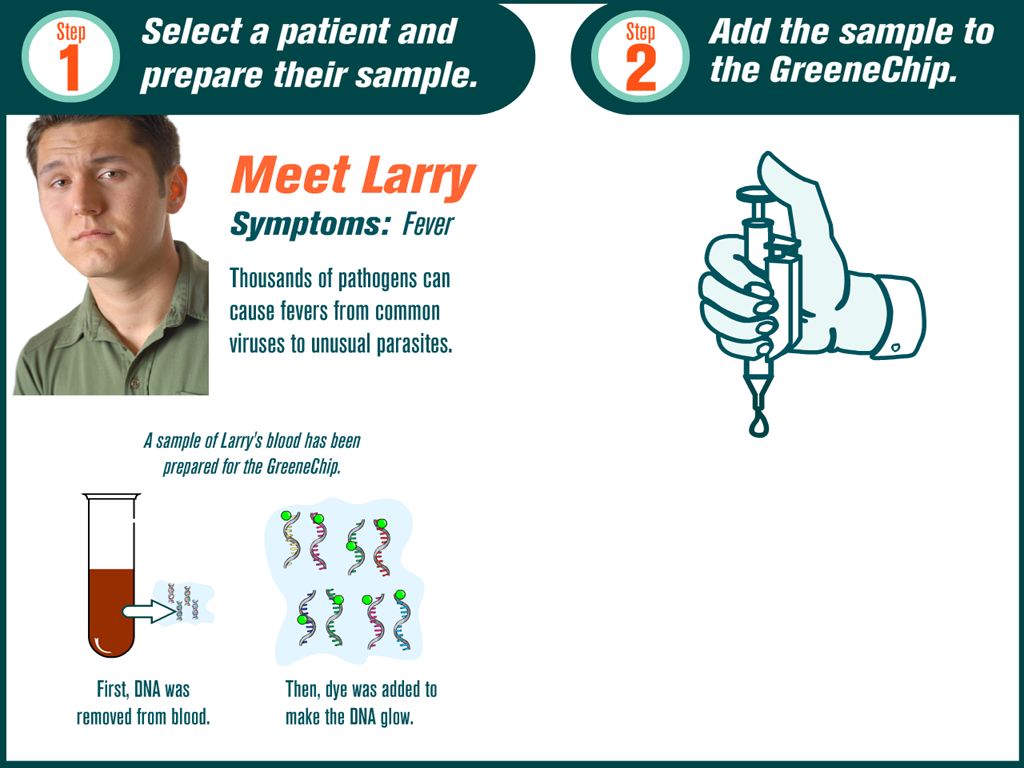 Step 1 Select a patient and prepare their sample.

Step 2 Add the sample to the GreeneChip.

Meet Larry

Symptoms: Fever

Thousands of pathogens can cause fevers from common viruses to unusual parasites.

A sample of Larry's blood has been prepared for the GreeneChip.

First, DNA was removed from blood.

Then, dye was added to make the DNA glow.